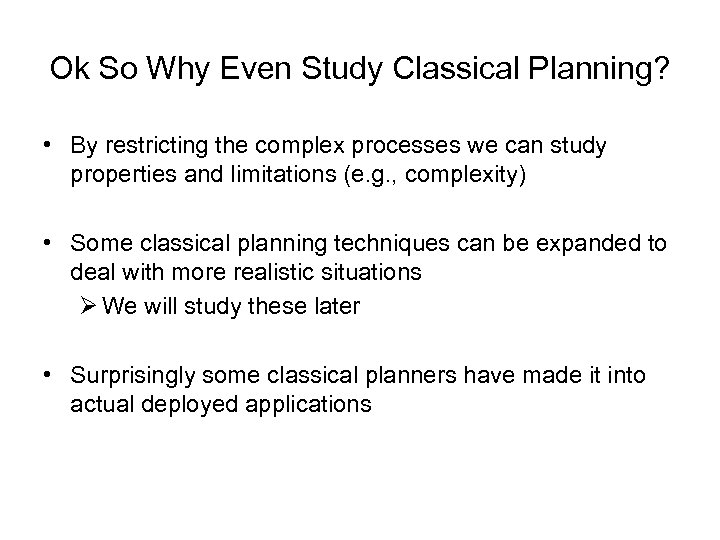 Ok So Why Even Study Classical Planning?

• By restricting the complex processes we can study properties and limitations (e.g., complexity)

• Some classical planning techniques can be expanded to deal with more realistic situations
➢ We will study these later

• Surprisingly some classical planners have made it into actual deployed applications